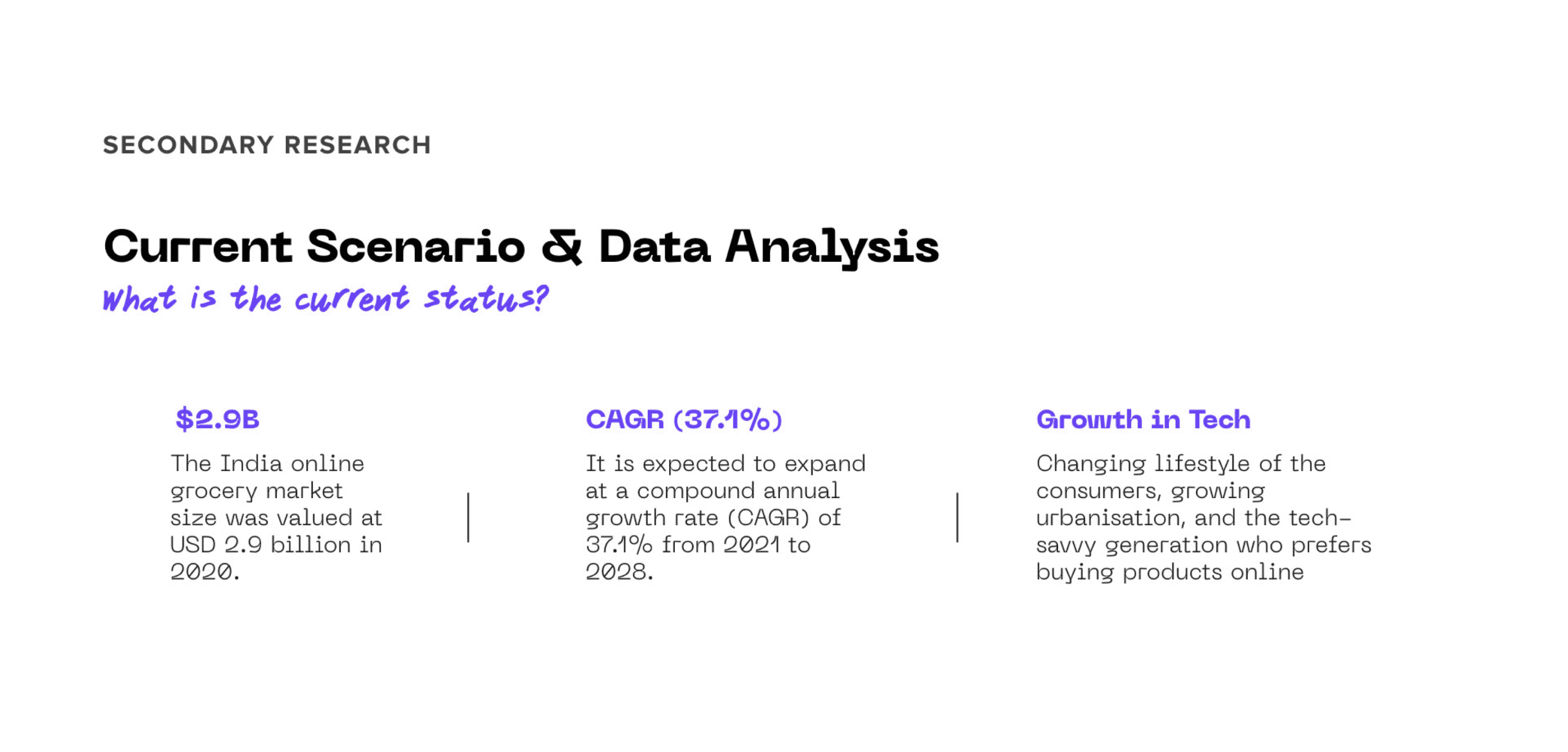 SECONDARY RESEARCH

Current Scenario & Data Analysis

What is the current status?

$2.9B

The India online grocery market size was valued at USD 2.9 billion in 2020.

CAGR (37.1%)

It is expected to expand at a compound annual growth rate (CAGR) of 37.1% from 2021 to 2028.

Growth in Tech

Changing lifestyle of the consumers, growing urbanisation, and the tech-savvy generation who prefers buying products online